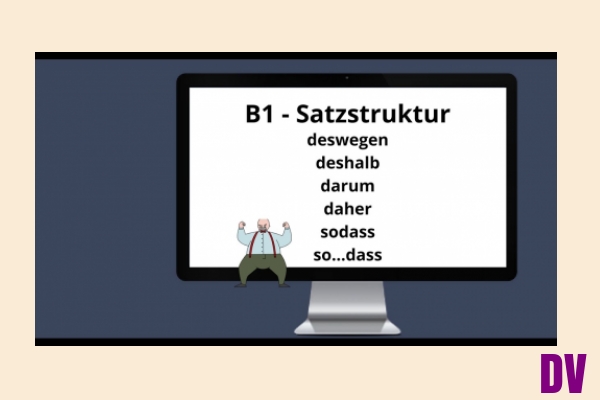 B1 - Satzstruktur
deswegen
deshalb
darum
daher
sodass
so...dass

DV